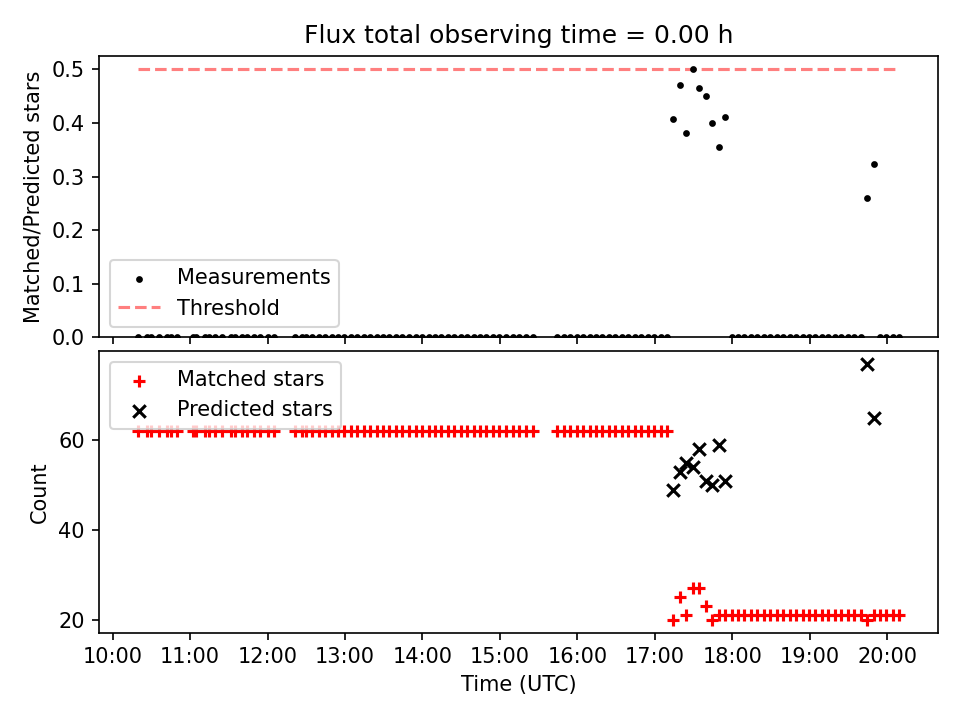 Flux total observing time = 0.00 h

Matched/Predicted stars

0.5
0.4
0.3
0.2
0.1
0.0

Measurements
Threshold

Matched stars
Predicted stars

Count

60
40
20

10:00 11:00 12:00 13:00 14:00 15:00 16:00 17:00 18:00 19:00 20:00

Time (UTC)